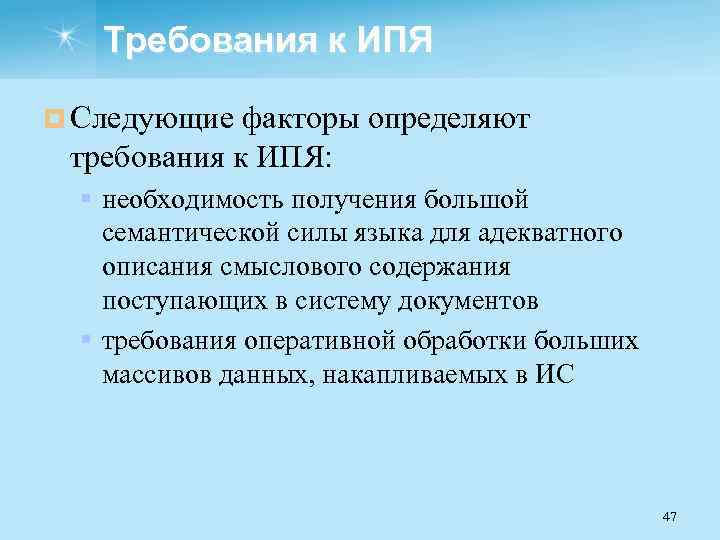 Требования к ИПЯ

Следующие факторы определяют требования к ИПЯ:

необходимость получения большой семантической силы языка для адекватного описания смыслового содержания поступающих в систему документов

требования оперативной обработки больших массивов данных, накапливаемых в ИС

47